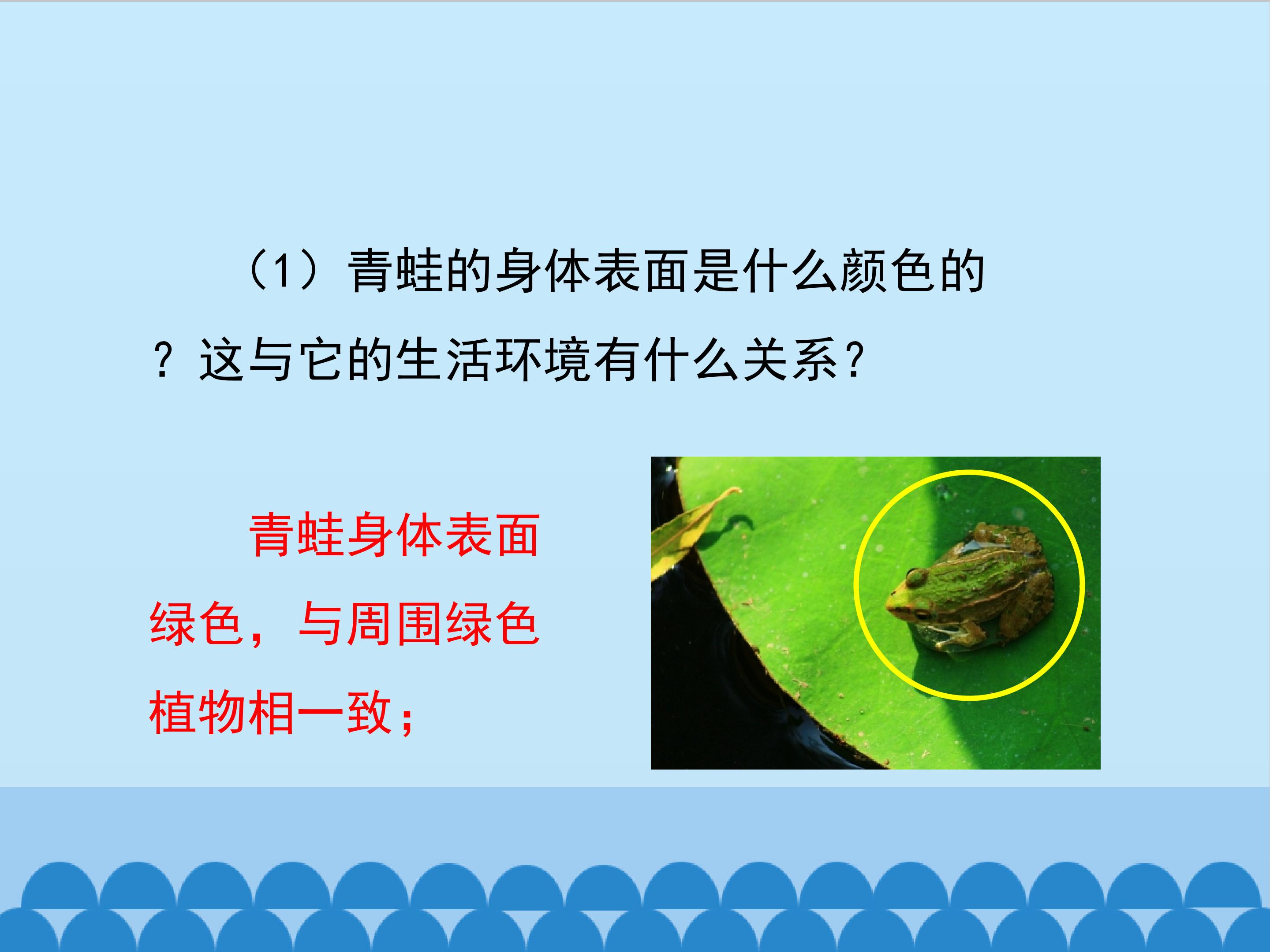 （1）青蛙的身体表面是什么颜色的？这与它的生活环境有什么关系？

青蛙身体表面绿色，与周围绿色植物相一致；